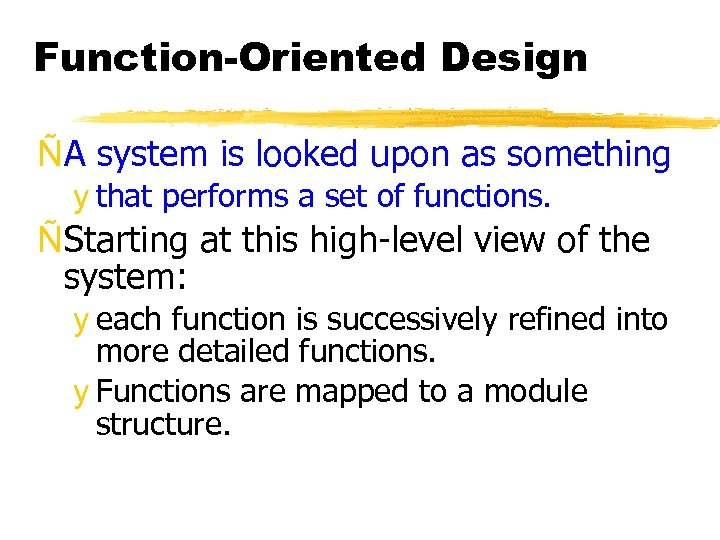 Function-Oriented Design

ÑA system is looked upon as something

y that performs a set of functions.

ÑStarting at this high-level view of the system:

y each function is successively refined into more detailed functions.

y Functions are mapped to a module structure.